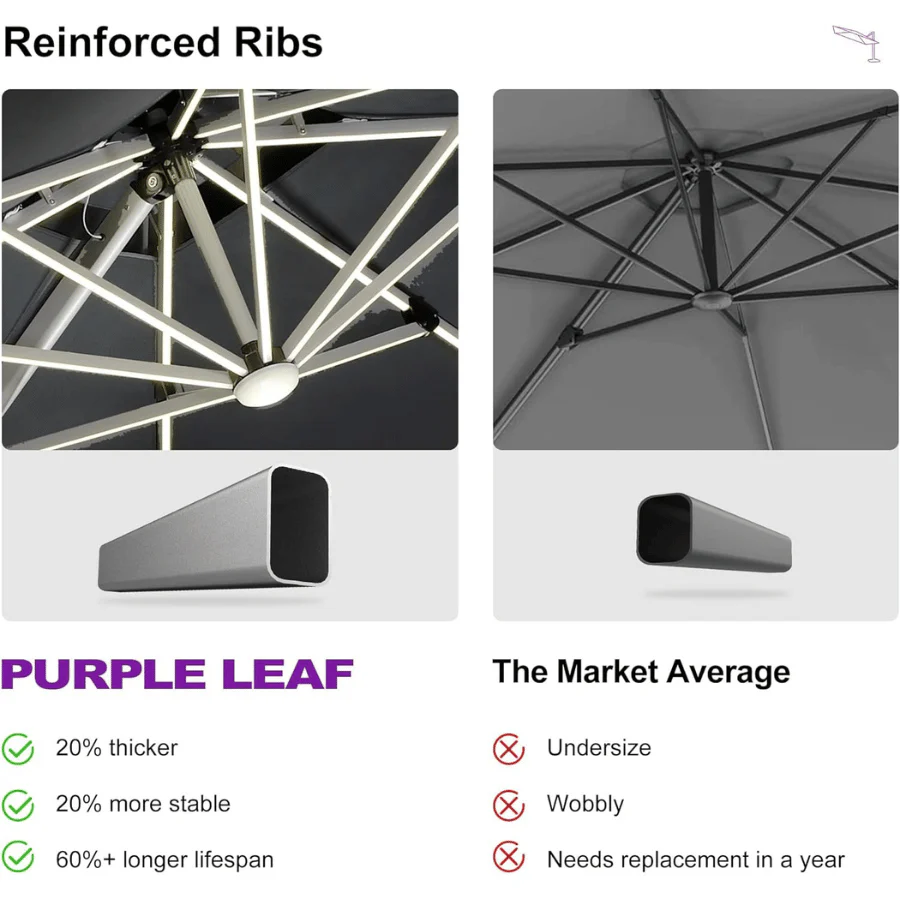 Reinforced Ribs

PURPLE LEAF

20% thicker

20% more stable

60%+ longer lifespan

The Market Average

Undersize

Wobbly

Needs replacement in a year